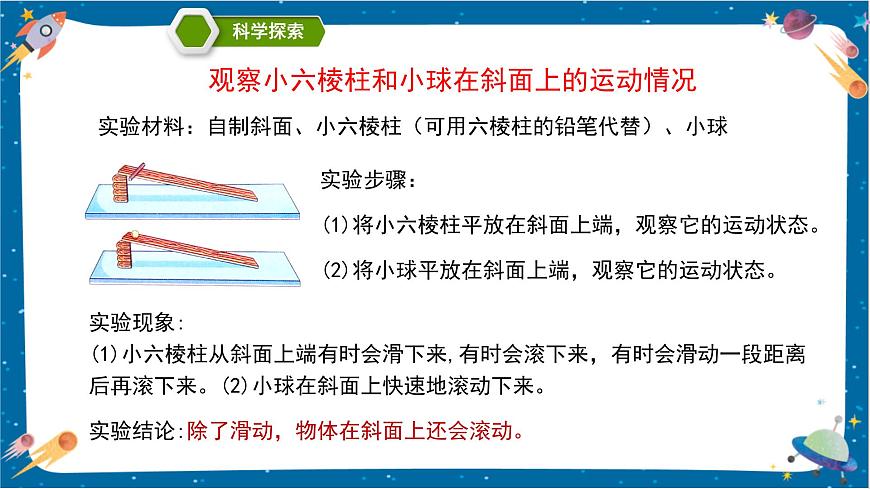 科学探索

观察小六棱柱和小球在斜面上的运动情况

实验材料：自制斜面、小六棱柱（可用六棱柱的铅笔代替）、小球

实验步骤：

(1)将小六棱柱平放在斜面上端，观察它的运动状态。

(2)将小球平放在斜面上端，观察它的运动状态。

实验现象：
(1)小六棱柱从斜面上端有时会滑下来,有时会滚下来，有时会滑动一段距离后再滚下来。(2)小球在斜面上快速地滚动下来。

实验结论:除了滑动，物体在斜面上还会滚动。